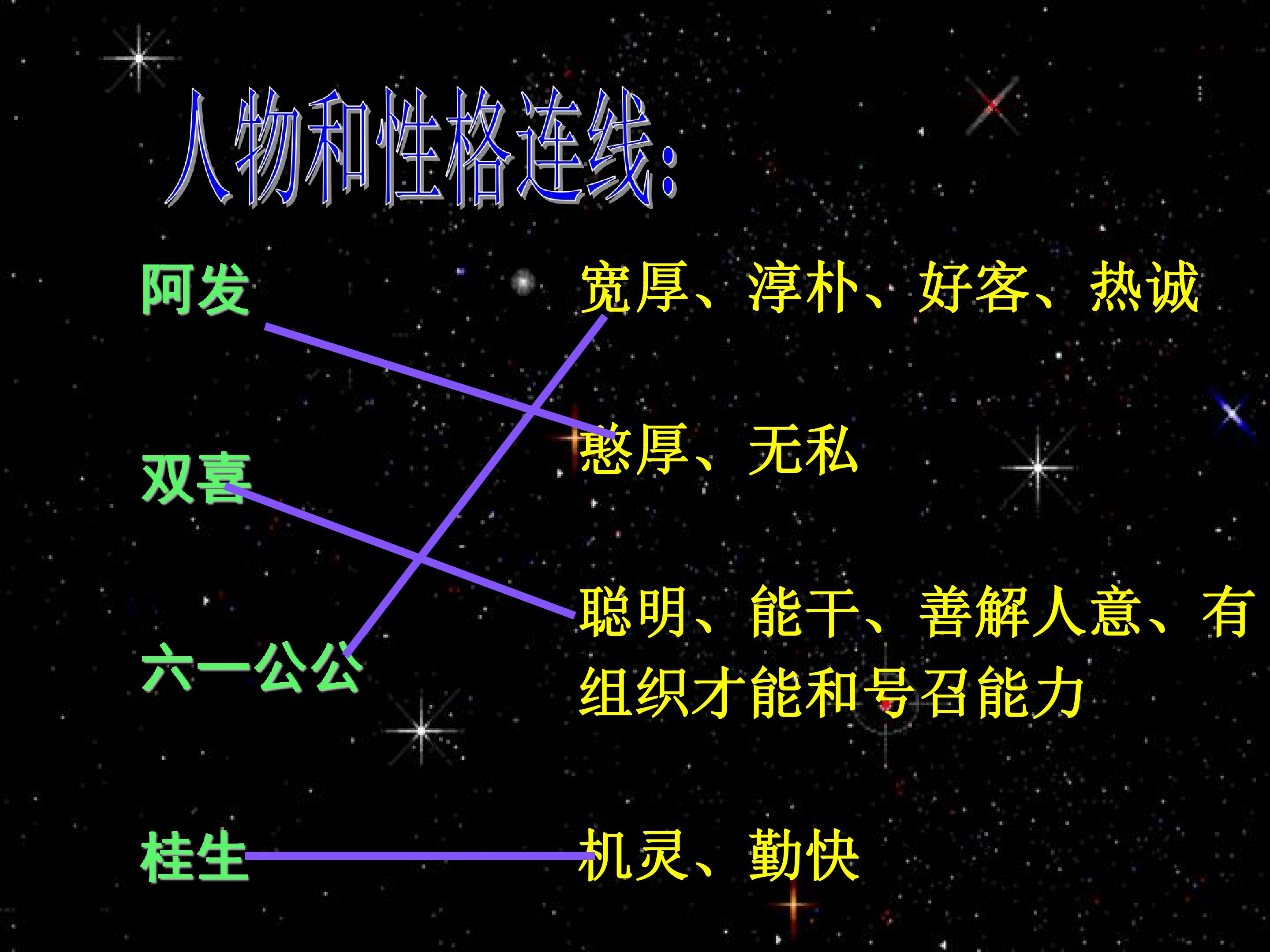 人物和性格连线:

阿发

双喜

六一公公

桂生

宽厚、淳朴、好客、热诚

憨厚、无私

聪明、能干、善解人意、有组织才能和号召能力

机灵、勤快